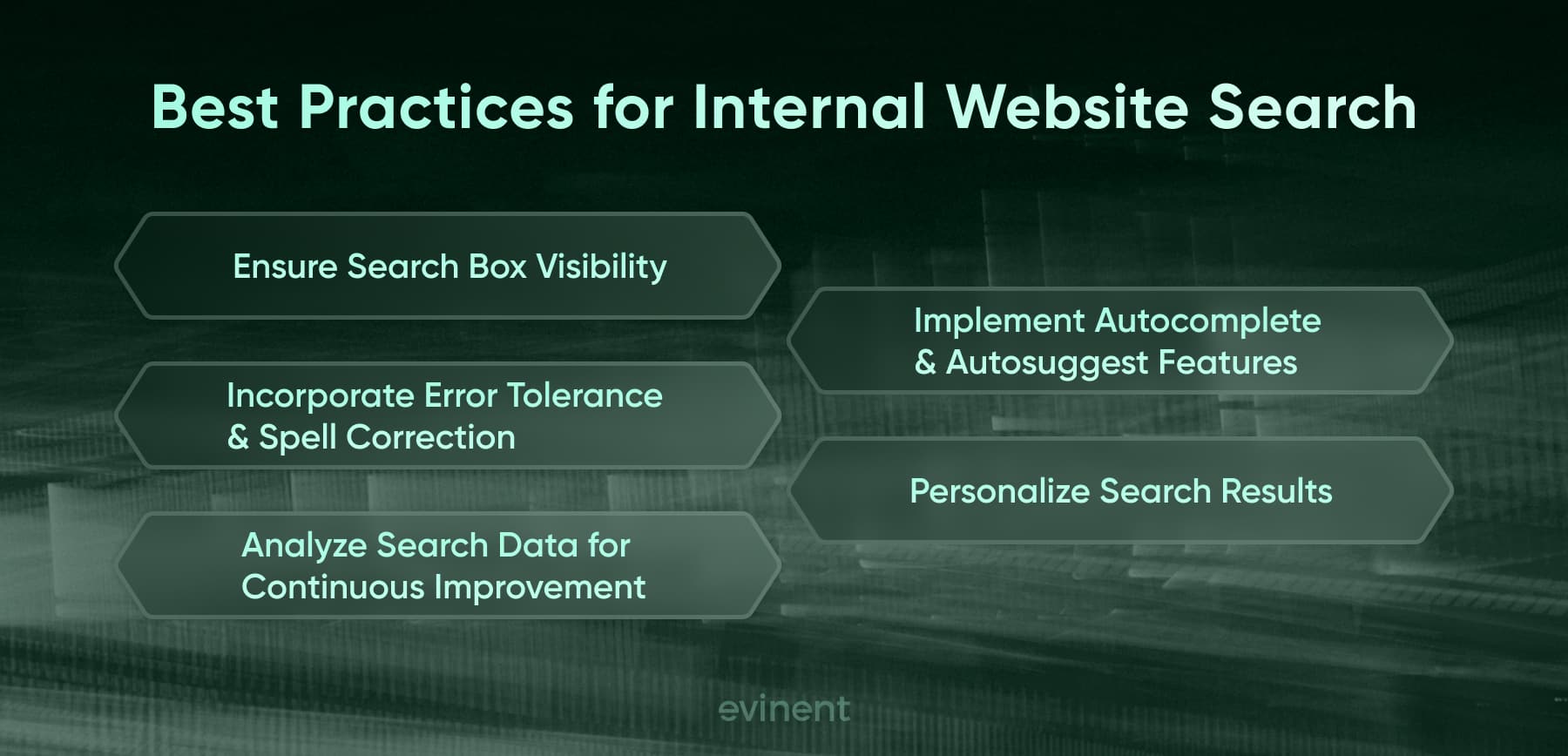 Best Practices for Internal Website Search

Ensure Search Box Visibility

Incorporate Error Tolerance & Spell Correction

Analyze Search Data for Continuous Improvement

Implement Autocomplete & Autosuggest Features

Personalize Search Results

evinent